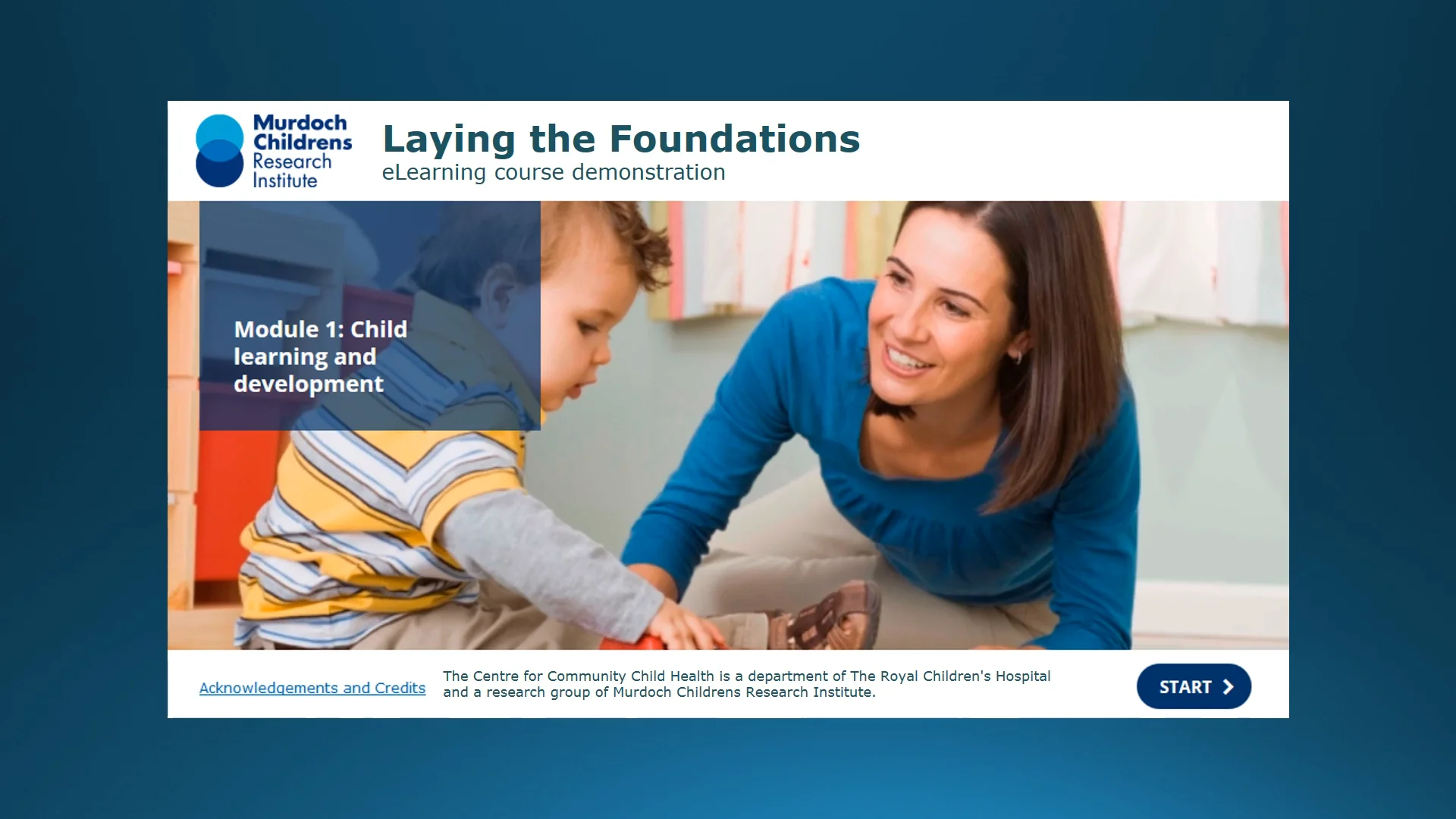 Murdoch Childrens Research Institute

Laying the Foundations
eLearning course demonstration

Module 1: Child learning and development

Acknowledgements and Credits

The Centre for Community Child Health is a department of The Royal Children's Hospital and a research group of Murdoch Childrens Research Institute.

START